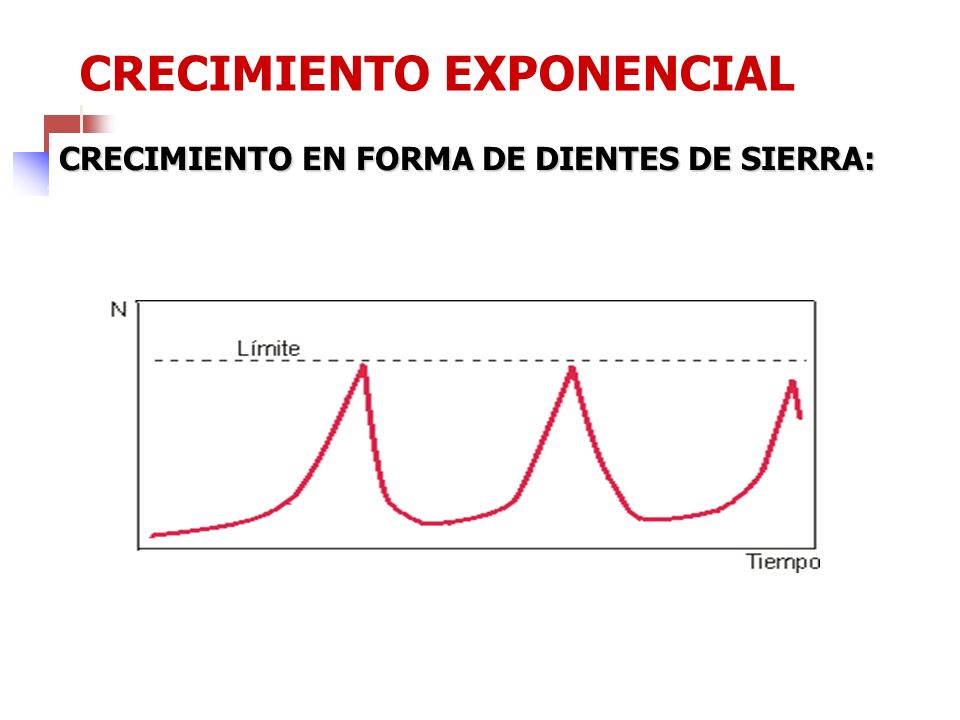 CRECIMIENTO EXPONENCIAL

CRECIMIENTO EN FORMA DE DIENTES DE SIERRA:

N

Límite

Tiempo